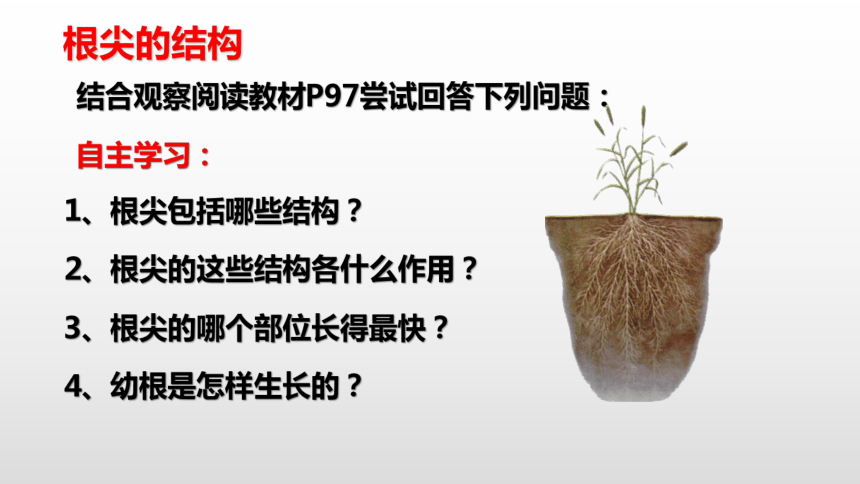 根尖的结构

结合观察阅读教材P97尝试回答下列问题：

自主学习：

1、根尖包括哪些结构？

2、根尖的这些结构各什么作用？

3、根尖的哪个部位长得最快？

4、幼根是怎样生长的？